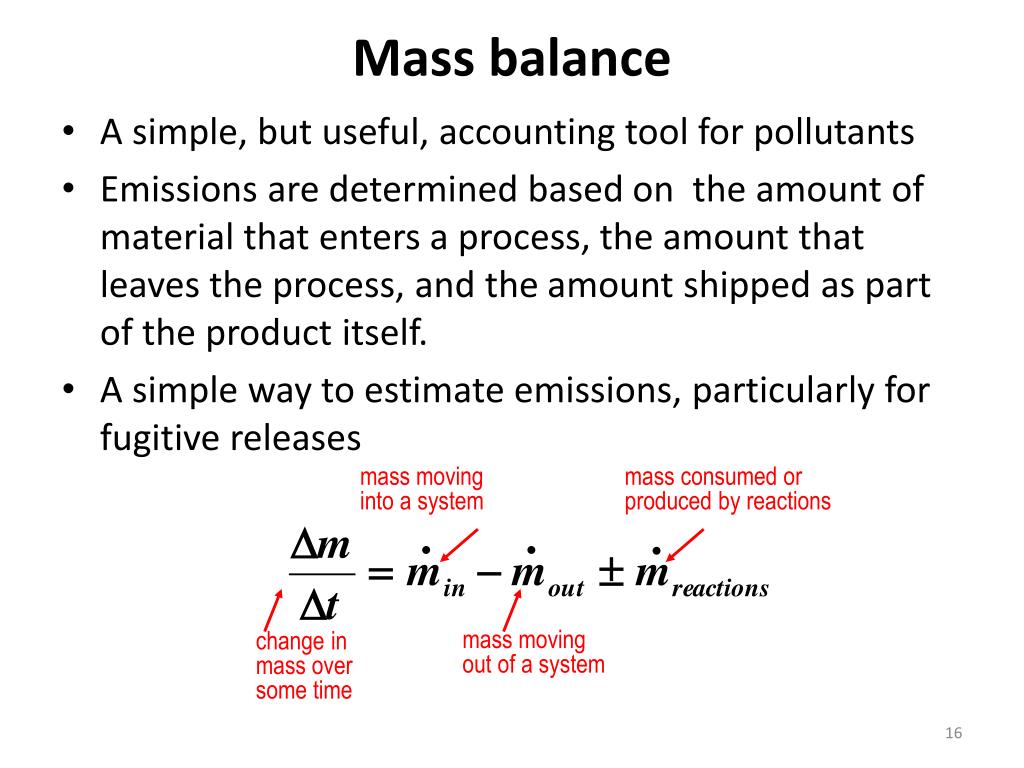 Mass balance

• A simple, but useful, accounting tool for pollutants

• Emissions are determined based on the amount of material that enters a process, the amount that leaves the process, and the amount shipped as part of the product itself.

• A simple way to estimate emissions, particularly for fugitive releases

mass moving into a system

mass consumed or produced by reactions

$\frac{\Delta m}{\Delta t} = \dot{m}_{in} - \dot{m}_{out} \pm \dot{m}_{reactions}$

change in mass over some time

mass moving out of a system

16